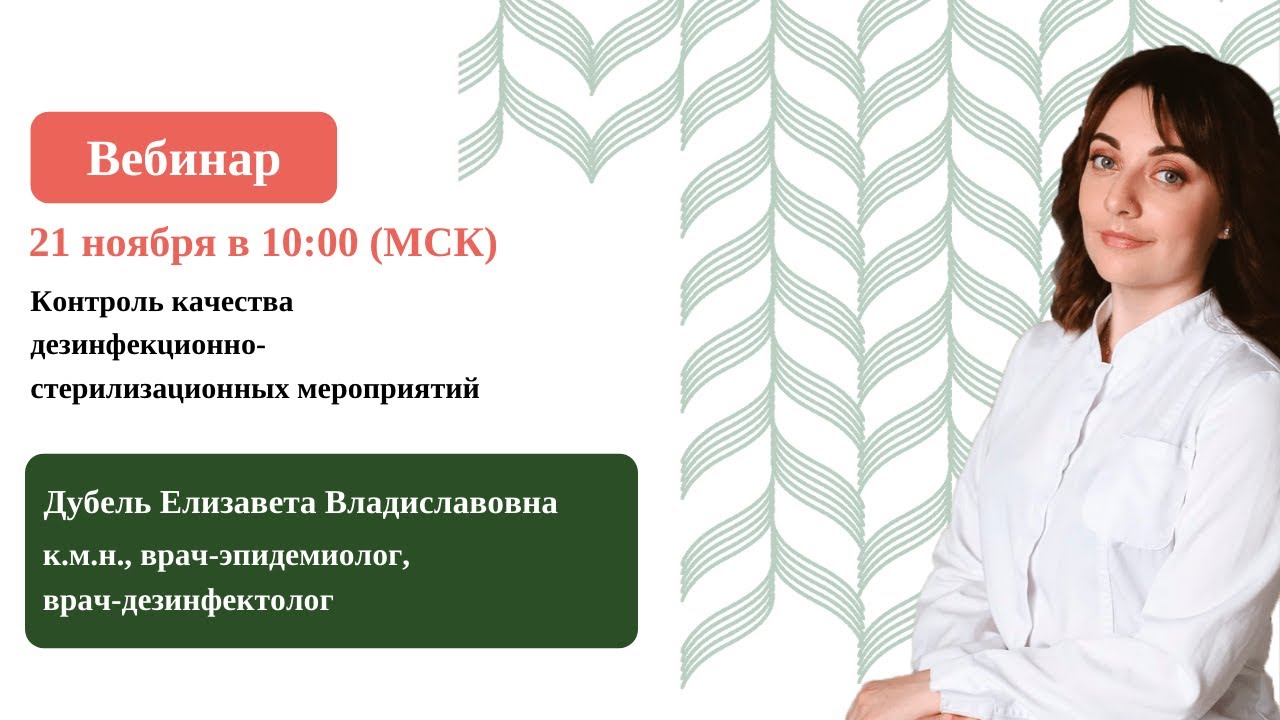 Вебинар

21 ноября в 10:00 (МСК)

Контроль качества дезинфекционно-стерилизационных мероприятий

Дубель Елизавета Владиславовна

к.м.н., врач-эпидемиолог, врач-дезинфектолог